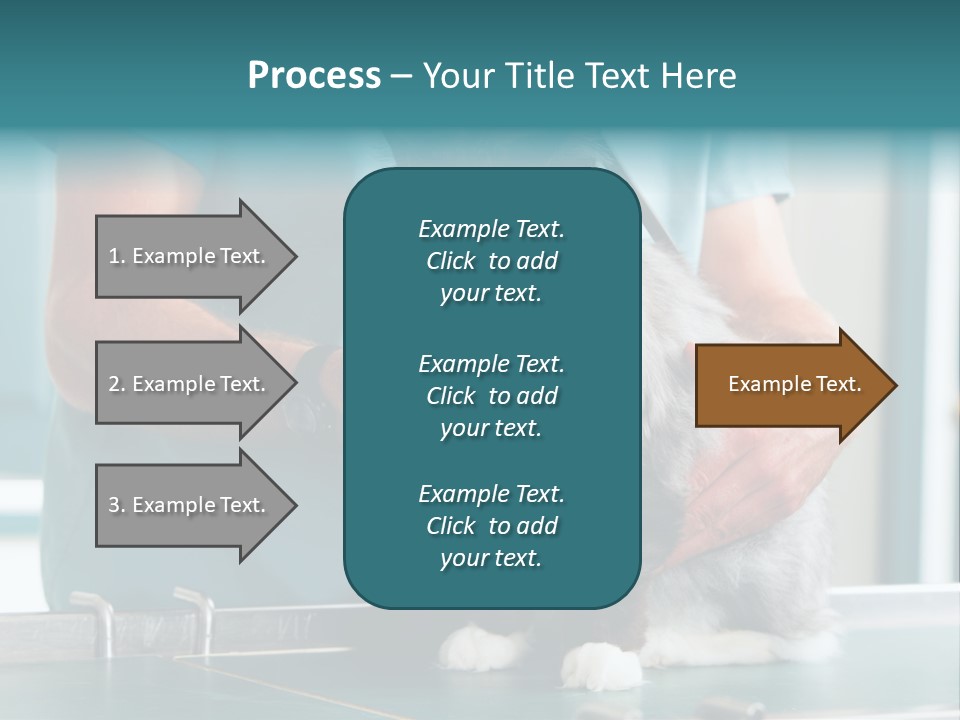 Process – Your Title Text Here

1. Example Text.

2. Example Text.

3. Example Text.

Example Text. Click to add your text.

Example Text. Click to add your text.

Example Text. Click to add your text.

Example Text.